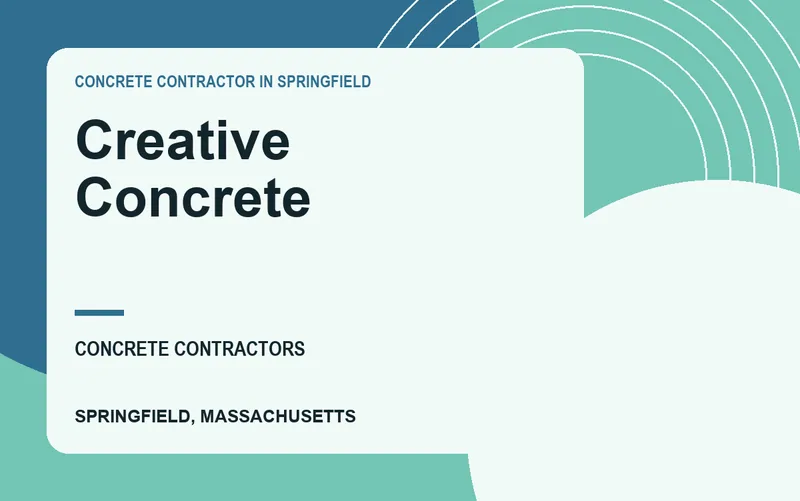 CONCRETE CONTRACTOR IN SPRINGFIELD

Creative Concrete

CONCRETE CONTRACTORS

SPRINGFIELD, MASSACHUSETTS